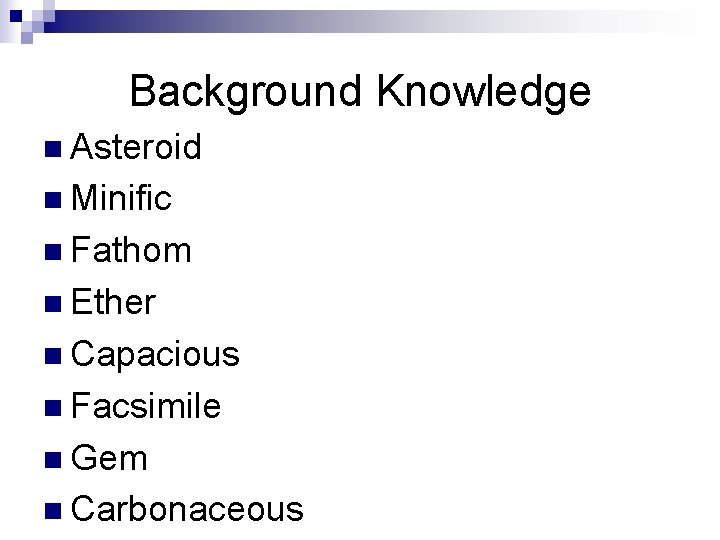 Background Knowledge

• Asteroid
• Minific
• Fathom
• Ether
• Capacious
• Facsimile
• Gem
• Carbonaceous